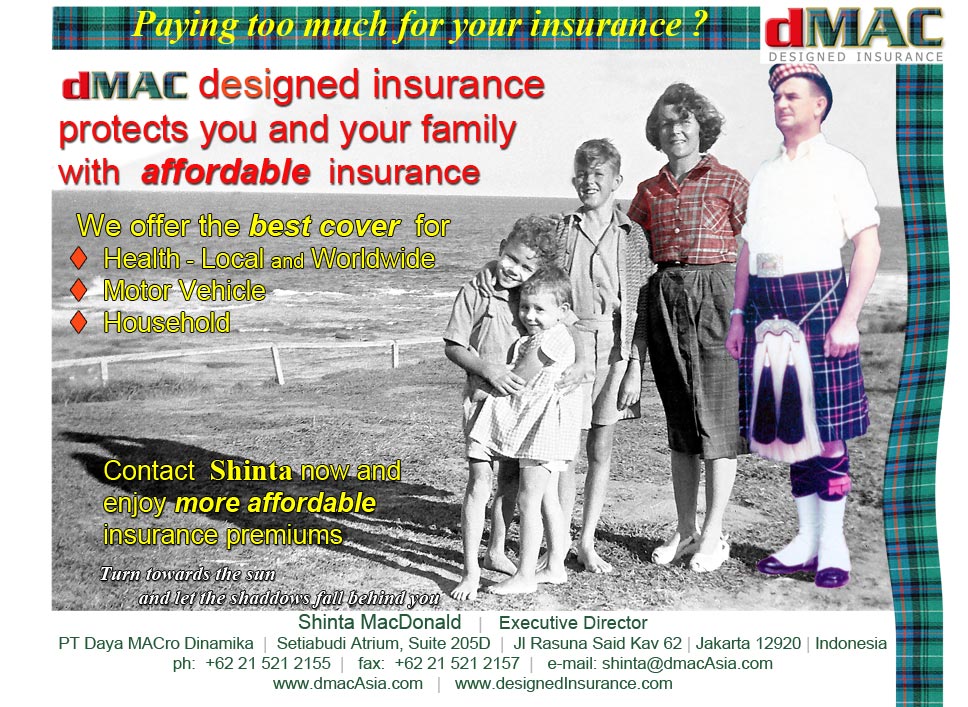 Paying too much for your insurance ?

dMAC
DESIGNED INSURANCE

dMAC designed insurance protects you and your family with affordable insurance

We offer the best cover for
♦ Health - Local and Worldwide
♦ Motor Vehicle
♦ Household

Contact Shinta now and enjoy more affordable insurance premiums

Turn towards the sun
and let the shaddows fall behind you

Shinta MacDonald | Executive Director
PT Daya MACro Dinamika | Setiabudi Atrium, Suite 205D | Jl Rasuna Said Kav 62 | Jakarta 12920 | Indonesia
ph: +62 21 521 2155 | fax: +62 21 521 2157 | e-mail: shinta@dmacAsia.com
www.dmacAsia.com | www.designedInsurance.com